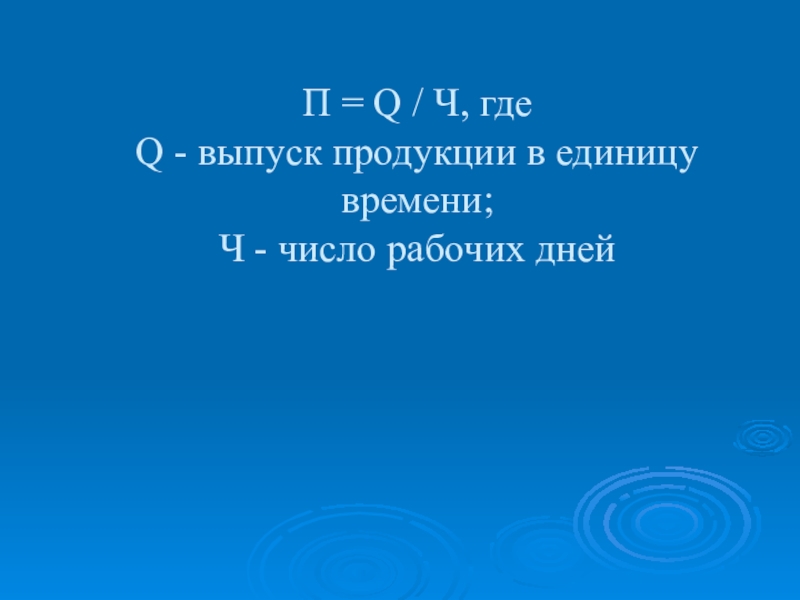 П = Q / Ч, где
Q - выпуск продукции в единицу времени;
Ч - число рабочих дней